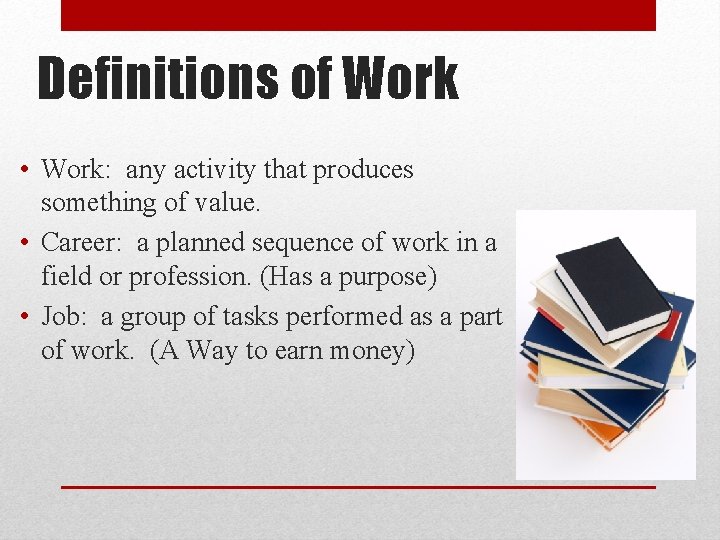 Definitions of Work

• Work: any activity that produces something of value.

• Career: a planned sequence of work in a field or profession. (Has a purpose)

• Job: a group of tasks performed as a part of work. (A Way to earn money)